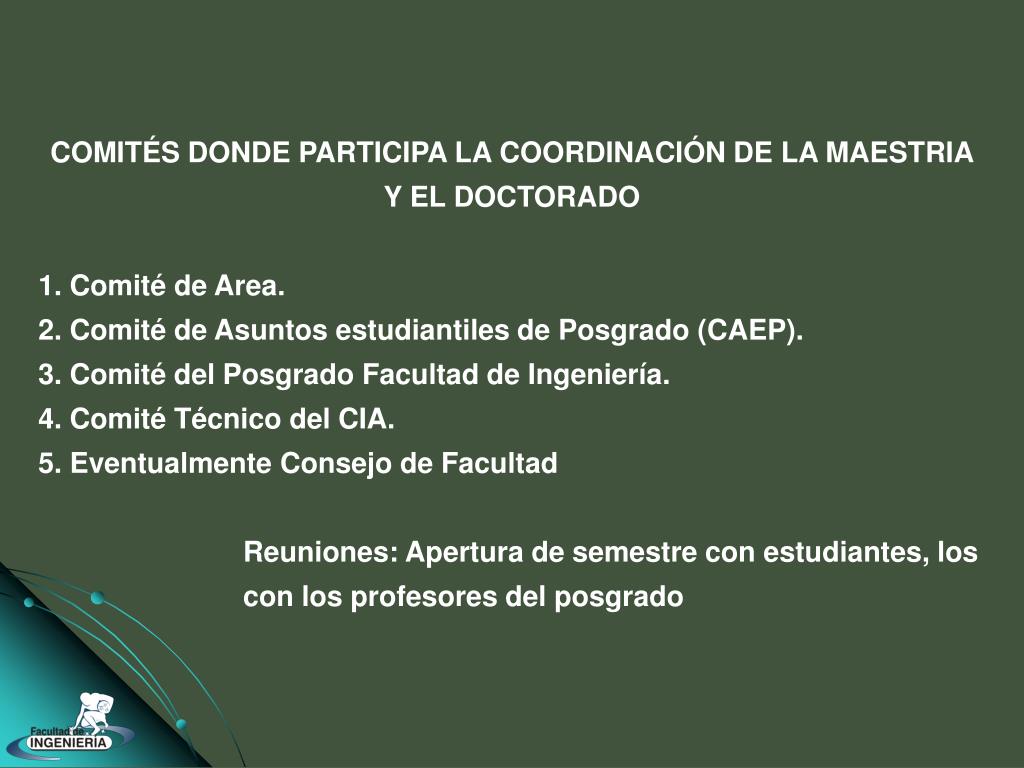 COMITÉS DONDE PARTICIPA LA COORDINACIÓN DE LA MAESTRIA Y EL DOCTORADO

1. Comité de Area.
2. Comité de Asuntos estudiantiles de Posgrado (CAEP).
3. Comité del Posgrado Facultad de Ingeniería.
4. Comité Técnico del CIA.
5. Eventualmente Consejo de Facultad

Reuniones: Apertura de semestre con estudiantes, los con los profesores del posgrado

Facultad de INGENIERIA